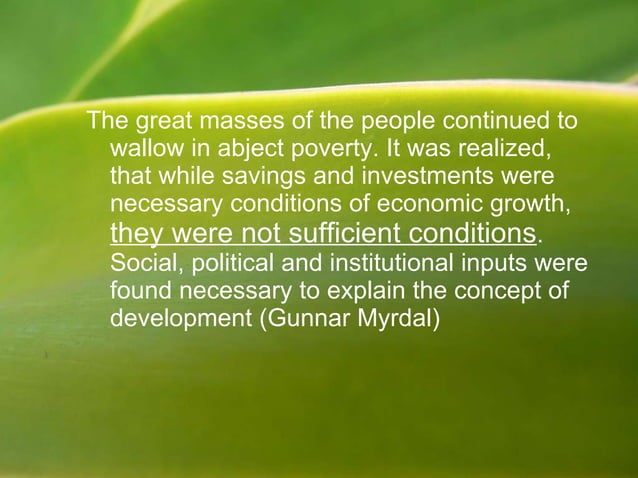 The great masses of the people continued to wallow in abject poverty. It was realized, that while savings and investments were necessary conditions of economic growth, they were not sufficient conditions. Social, political and institutional inputs were found necessary to explain the concept of development (Gunnar Myrdal)